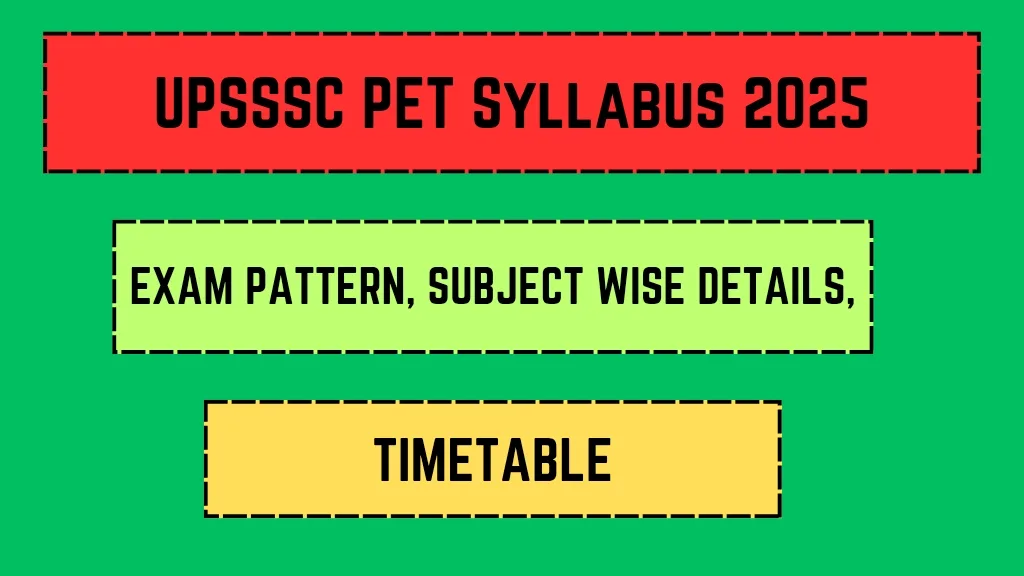 UPSSSC PET Syllabus 2025

EXAM PATTERN, SUBJECT WISE DETAILS,

TIMETABLE